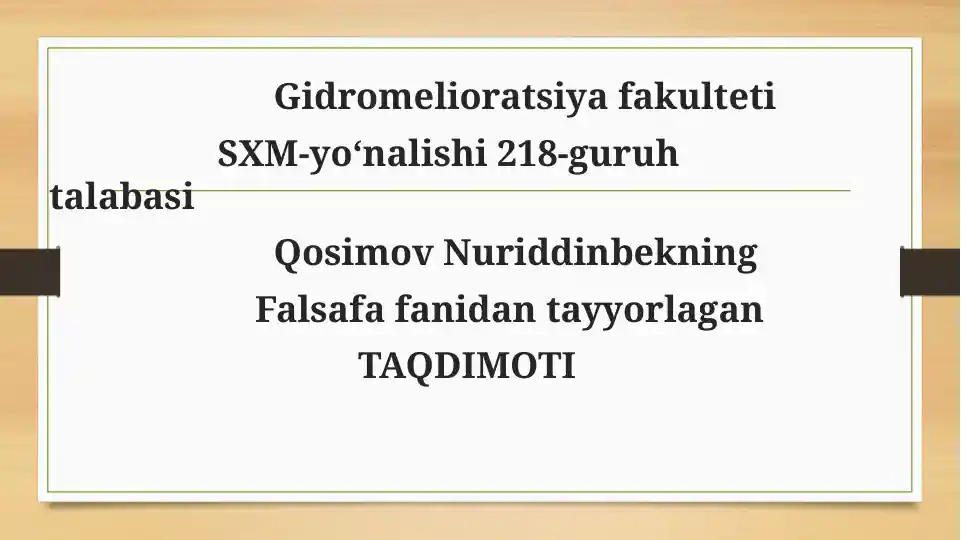 Gidromelioratsiya fakulteti
SXM-yo‘nalishi 218-guruh talabasi
Qosimov Nuriddinbekning
Falsafa fanidan tayyorlagan
TAQDIMOTI